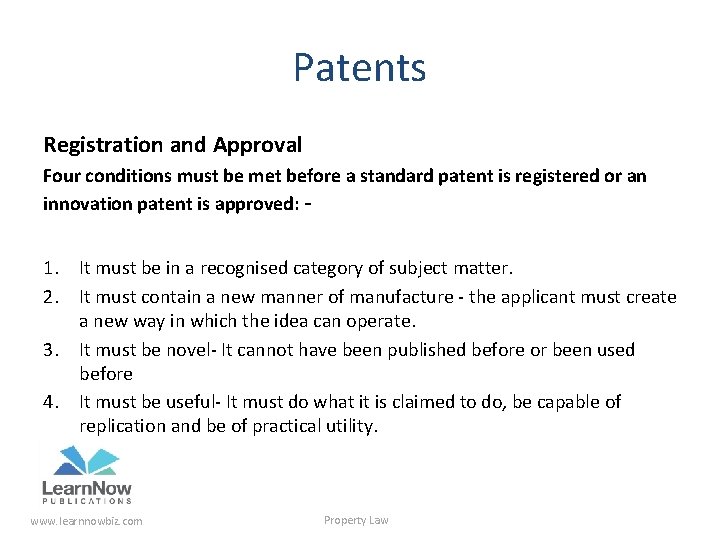 Patents

Registration and Approval

Four conditions must be met before a standard patent is registered or an innovation patent is approved: -

1. It must be in a recognised category of subject matter.
2. It must contain a new manner of manufacture - the applicant must create a new way in which the idea can operate.
3. It must be novel- It cannot have been published before or been used before
4. It must be useful- It must do what it is claimed to do, be capable of replication and be of practical utility.

LearnNow
PUBLICATIONS

www.learnnowbiz.com

Property Law